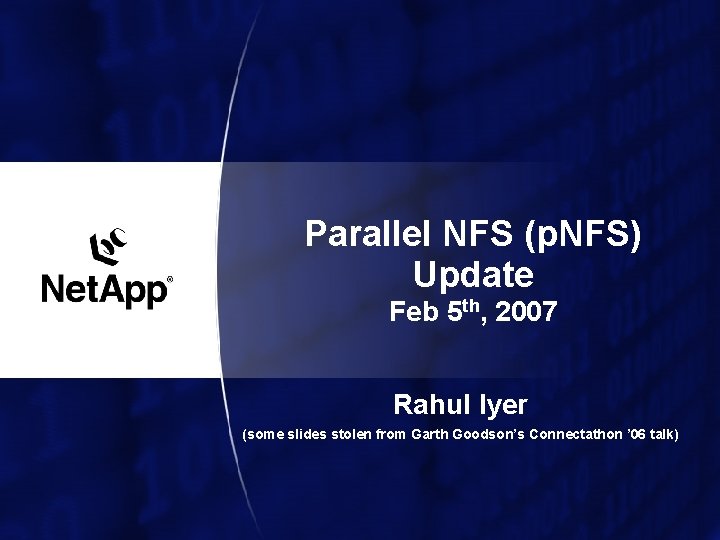 NetApp®

Parallel NFS (pNFS) Update
Feb 5$^{th}$, 2007

Rahul Iyer
(some slides stolen from Garth Goodson's Connectathon '06 talk)